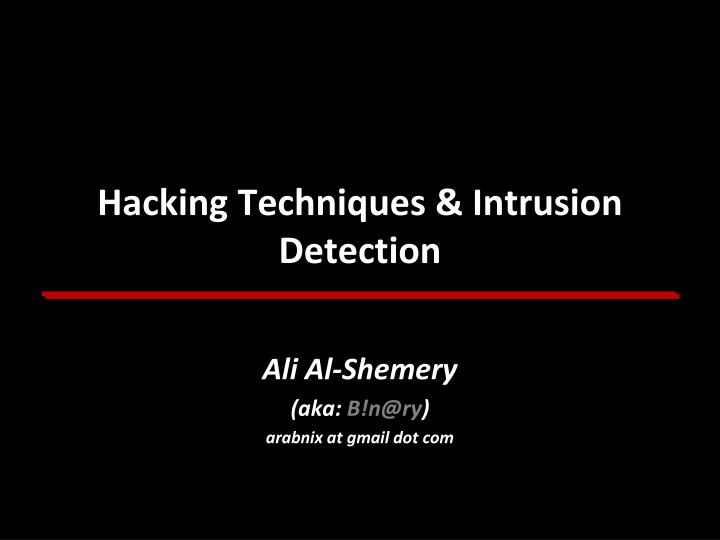 Hacking Techniques & Intrusion Detection

Ali Al-Shemery
(aka: B!n@ry)
arabnix at gmail dot com